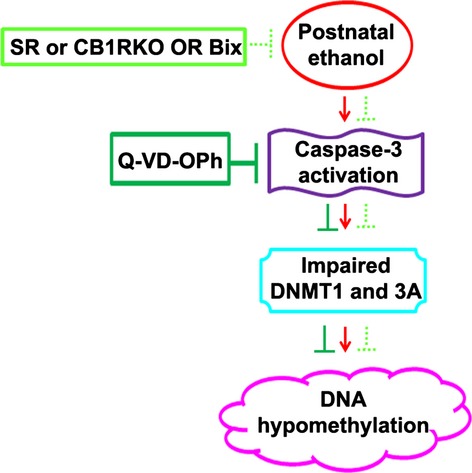 SR or CB1RKO OR Bix

Postnatal ethanol

Q-VD-OPh

Caspase-3 activation

Impaired DNMT1 and 3A

DNA hypomethylation